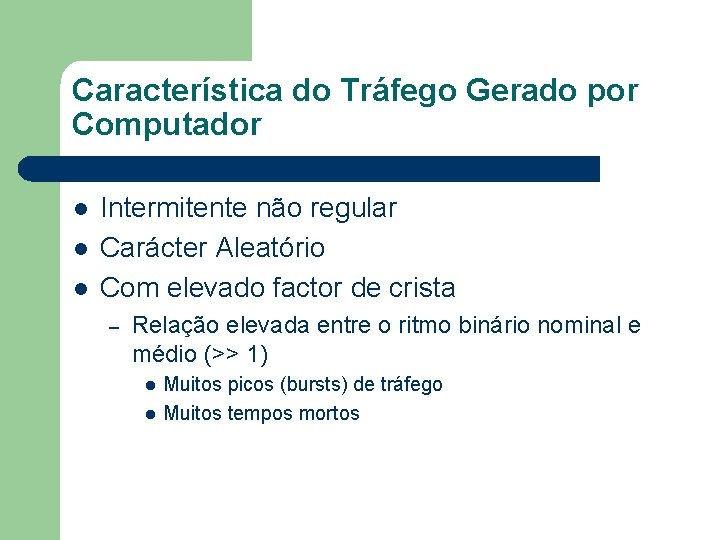 Característica do Tráfego Gerado por Computador

- Intermitente não regular
- Carácter Aleatório
- Com elevado factor de crista
  – Relação elevada entre o ritmo binário nominal e médio (>> 1)
    - Muitos picos (bursts) de tráfego
    - Muitos tempos mortos